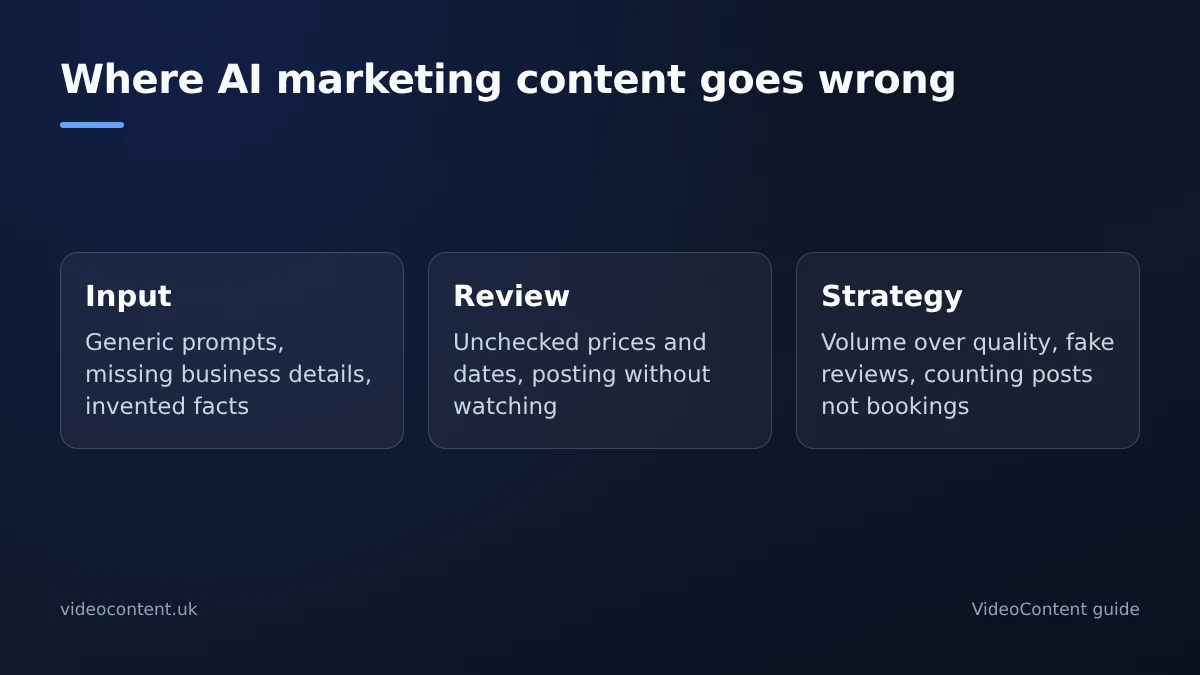 Where AI marketing content goes wrong

Input

Generic prompts, missing business details, invented facts

Review

Unchecked prices and dates, posting without watching

Strategy

Volume over quality, fake reviews, counting posts not bookings

videocontent.uk

VideoContent guide